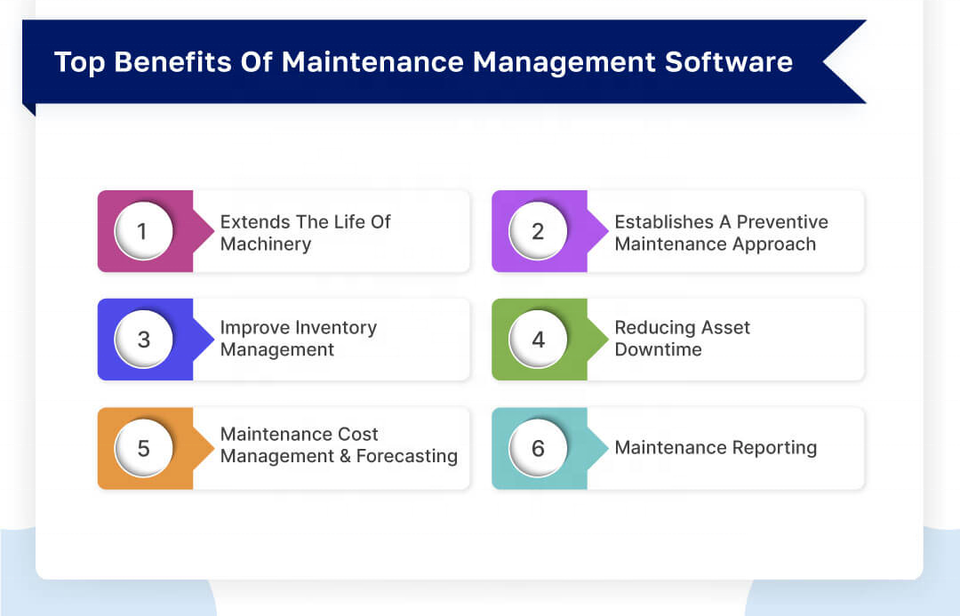 Top Benefits Of Maintenance Management Software

1 Extends The Life Of Machinery

2 Establishes A Preventive Maintenance Approach

3 Improve Inventory Management

4 Reducing Asset Downtime

5 Maintenance Cost Management & Forecasting

6 Maintenance Reporting